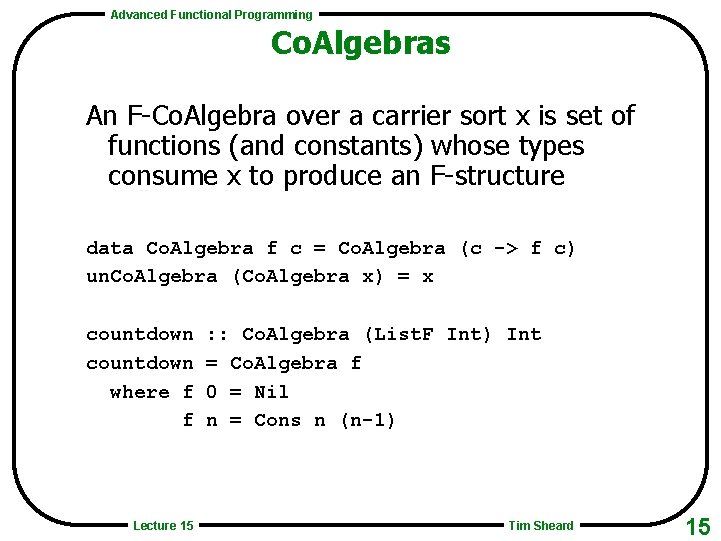 Advanced Functional Programming

CoAlgebras

An F-CoAlgebra over a carrier sort x is set of functions (and constants) whose types consume x to produce an F-structure

data CoAlgebra f c = CoAlgebra (c -> f c)
unCoAlgebra (CoAlgebra x) = x

countdown :: CoAlgebra (ListF Int) Int
countdown = CoAlgebra f
  where f 0 = Nil
        f n = Cons n (n-1)

Lecture 15

Tim Sheard

15